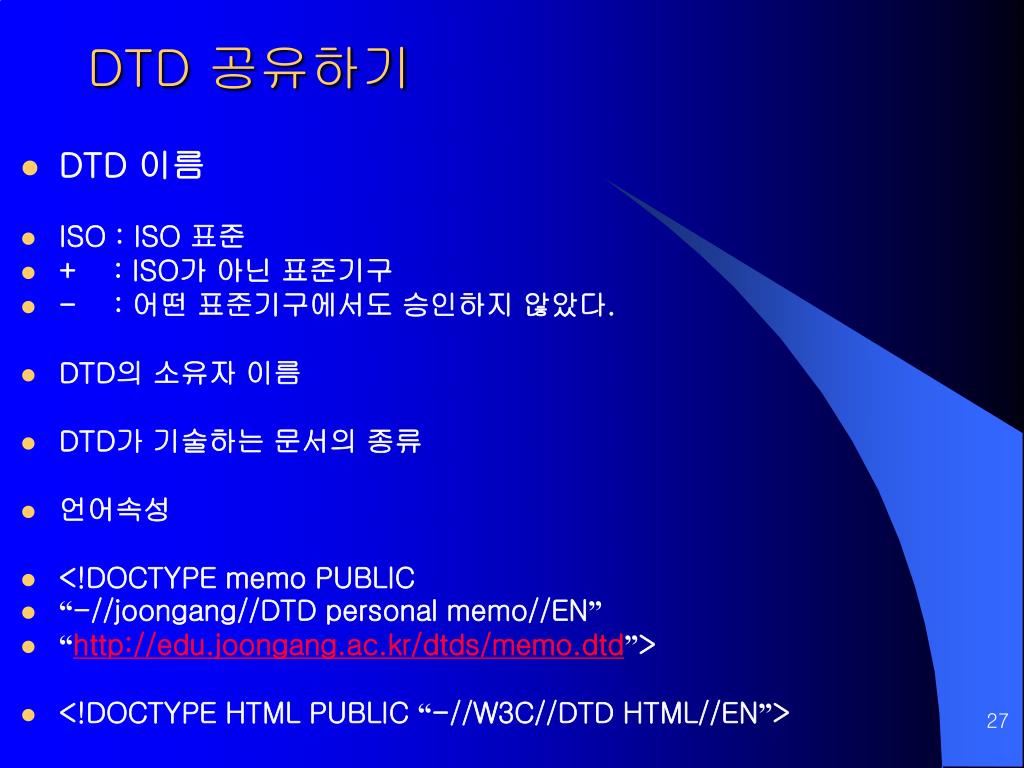 DTD 공유하기

- DTD 이름
- ISO : ISO 표준
- + : ISO가 아닌 표준기구
- - : 어떤 표준기구에서도 승인하지 않았다.
- DTD의 소유자 이름
- DTD가 기술하는 문서의 종류
- 언어속성
- <!DOCTYPE memo PUBLIC
- “-//joongang//DTD personal memo//EN”
- “http://edu.joongang.ac.kr/dtds/memo.dtd”>
- <!DOCTYPE HTML PUBLIC “-//W3C//DTD HTML//EN”>

27